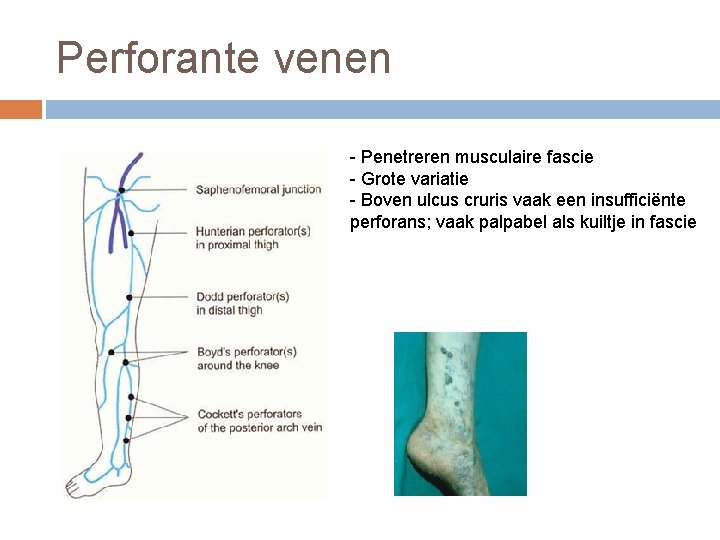 Perforante venen

Saphenofemoral junction

Hunterian perforator(s) in proximal thigh

Dodd perforator(s) in distal thigh

Boyd's perforator(s) around the knee

Cockett's perforators of the posterior arch vein

- Penetreren musculaire fascie
- Grote variatie
- Boven ulcus cruris vaak een insufficiënte perforans; vaak palpabel als kuiltje in fascie